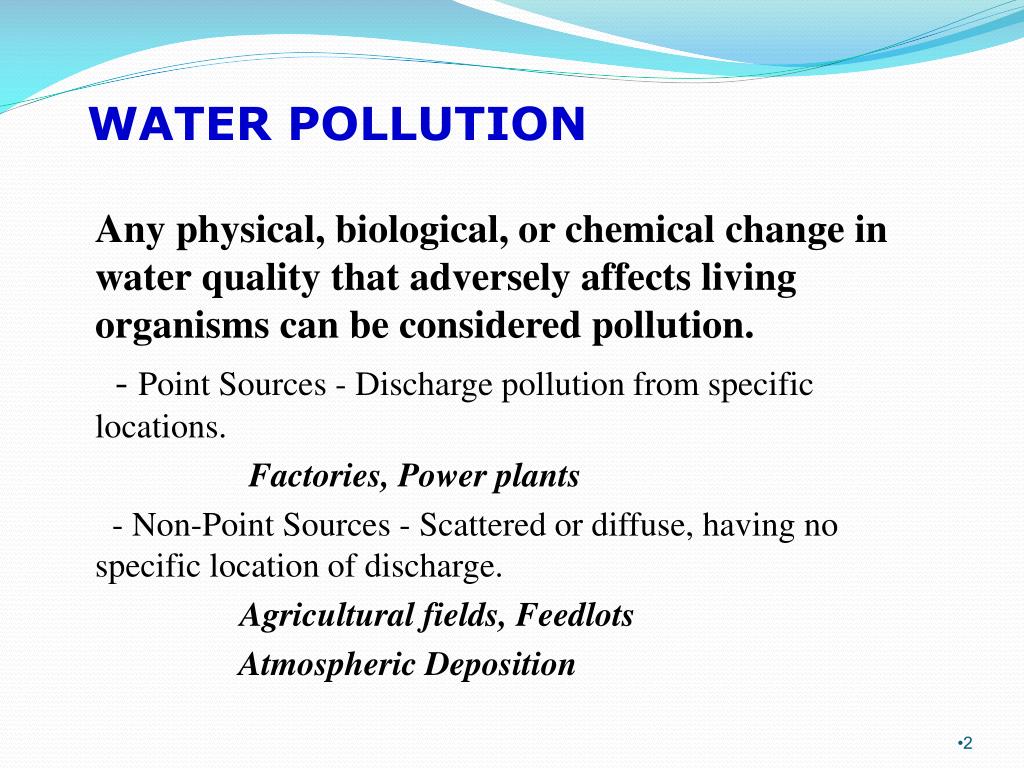 WATER POLLUTION

Any physical, biological, or chemical change in water quality that adversely affects living organisms can be considered pollution.

- Point Sources - Discharge pollution from specific locations.

Factories, Power plants

- Non-Point Sources - Scattered or diffuse, having no specific location of discharge.

Agricultural fields, Feedlots

Atmospheric Deposition

•2